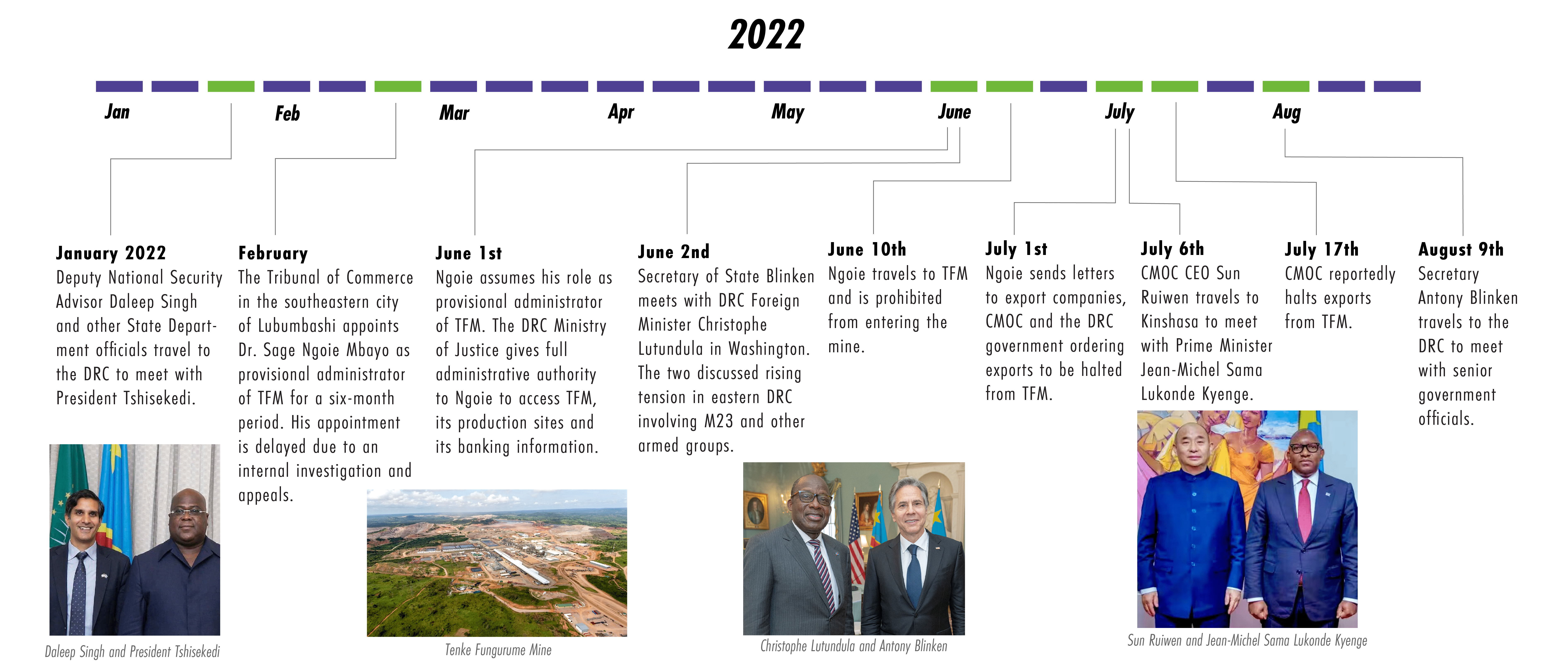 2022

Jan Feb Mar Apr May June July Aug

January 2022
Deputy National Security Advisor Daleep Singh and other State Department officials travel to the DRC to meet with President Tshisekedi.

February
The Tribunal of Commerce in the southeastern city of Lubumbashi appoints Dr. Sage Ngoie Mbayo as provisional administrator of TFM for a six-month period. His appointment is delayed due to an internal investigation and appeals.

June 1st
Ngoie assumes his role as provisional administrator of TFM. The DRC Ministry of Justice gives full administrative authority to Ngoie to access TFM, its production sites and its banking information.

June 2nd
Secretary of State Blinken meets with DRC Foreign Minister Christophe Lutundula in Washington. The two discussed rising tension in eastern DRC involving M23 and other armed groups.

June 10th
Ngoie travels to TFM and is prohibited from entering the mine.

July 1st
Ngoie sends letters to export companies, CMOC and the DRC government ordering exports to be halted from TFM.

July 6th
CMOC CEO Sun Ruiwen travels to Kinshasa to meet with Prime Minister Jean-Michel Sama Lukonde Kyenge.

July 17th
CMOC reportedly halts exports from TFM.

August 9th
Secretary Antony Blinken travels to the DRC to meet with senior government officials.

Daleep Singh and President Tshisekedi

Tenke Fungurume Mine

Christophe Lutundula and Antony Blinken

Sun Ruiwen and Jean-Michel Sama Lukonde Kyenge